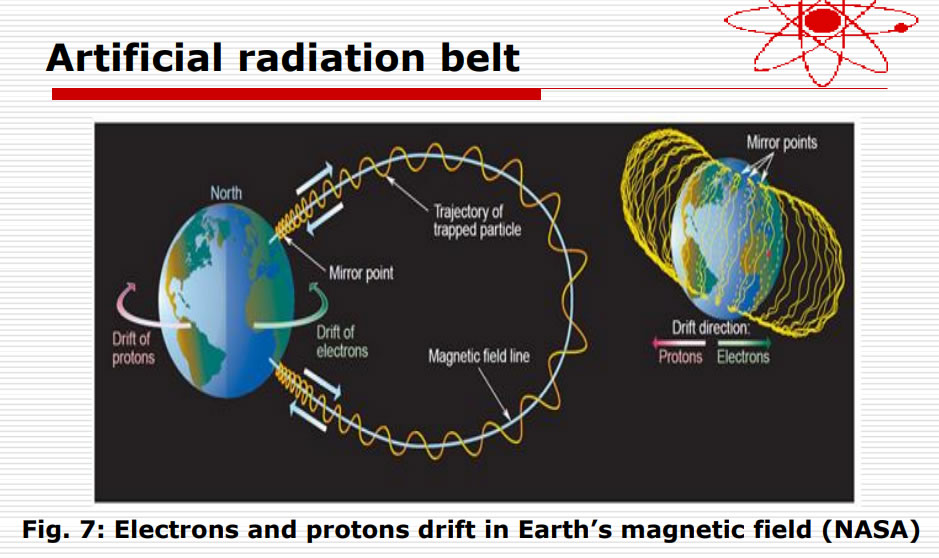 Artificial radiation belt

North

Trajectory of trapped particle

Mirror point

Drift of protons

Drift of electrons

Magnetic field line

Mirror points

Drift direction:

Protons

Electrons

Fig. 7: Electrons and protons drift in Earth's magnetic field (NASA)